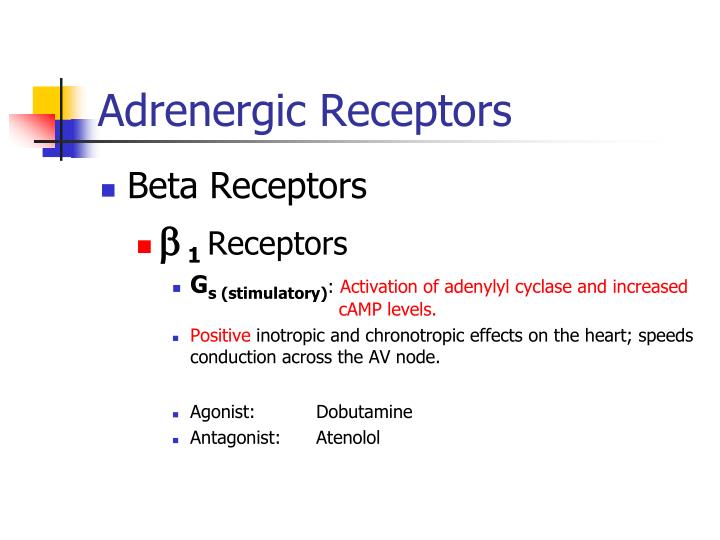 Adrenergic Receptors

• Beta Receptors

• $\beta_1$ Receptors

• $G_{s\ (stimulatory)}$: Activation of adenylyl cyclase and increased cAMP levels.

• Positive inotropic and chronotropic effects on the heart; speeds conduction across the AV node.

• Agonist: Dobutamine
• Antagonist: Atenolol